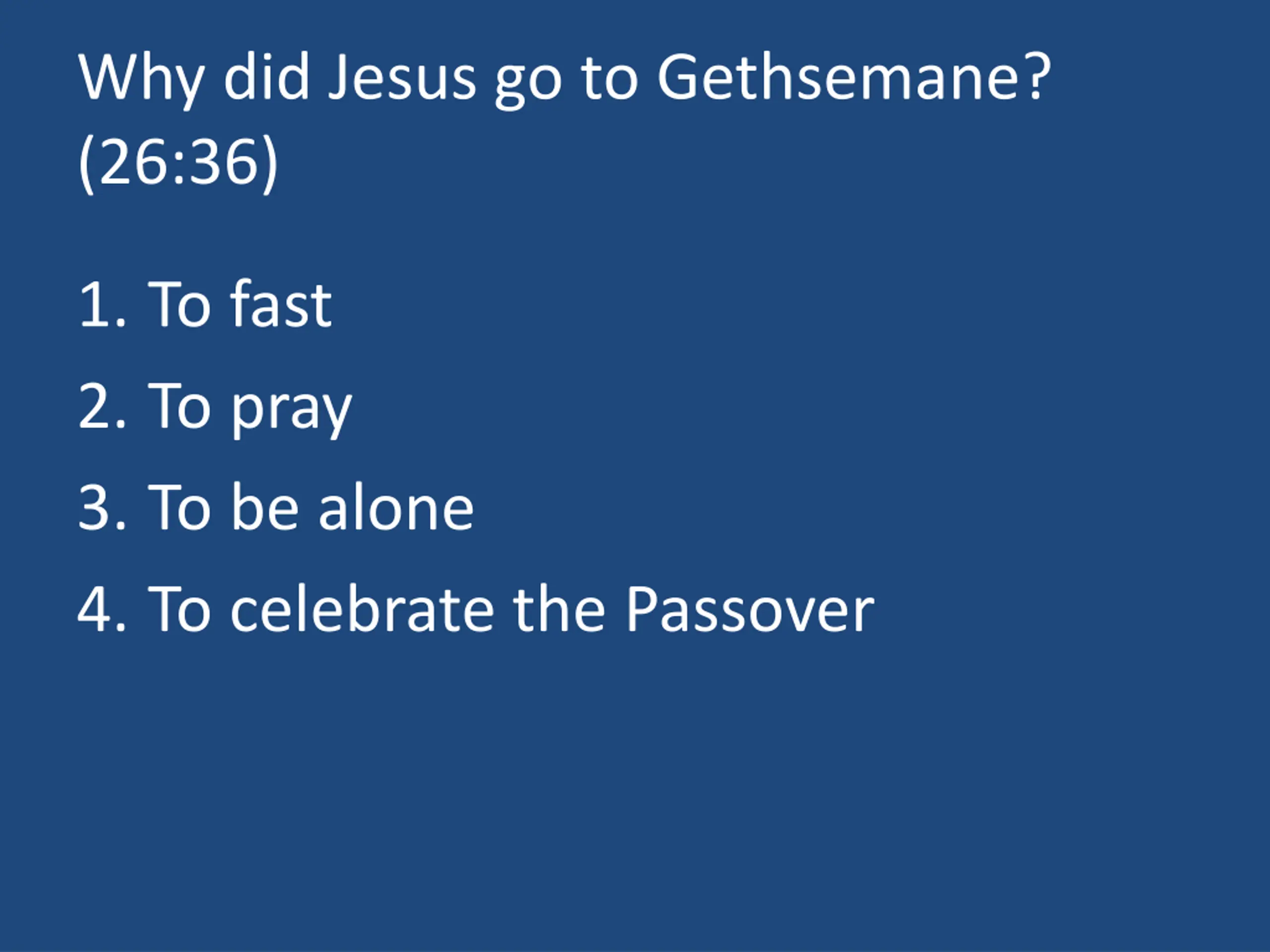 Why did Jesus go to Gethsemane? (26:36)

1. To fast
2. To pray
3. To be alone
4. To celebrate the Passover